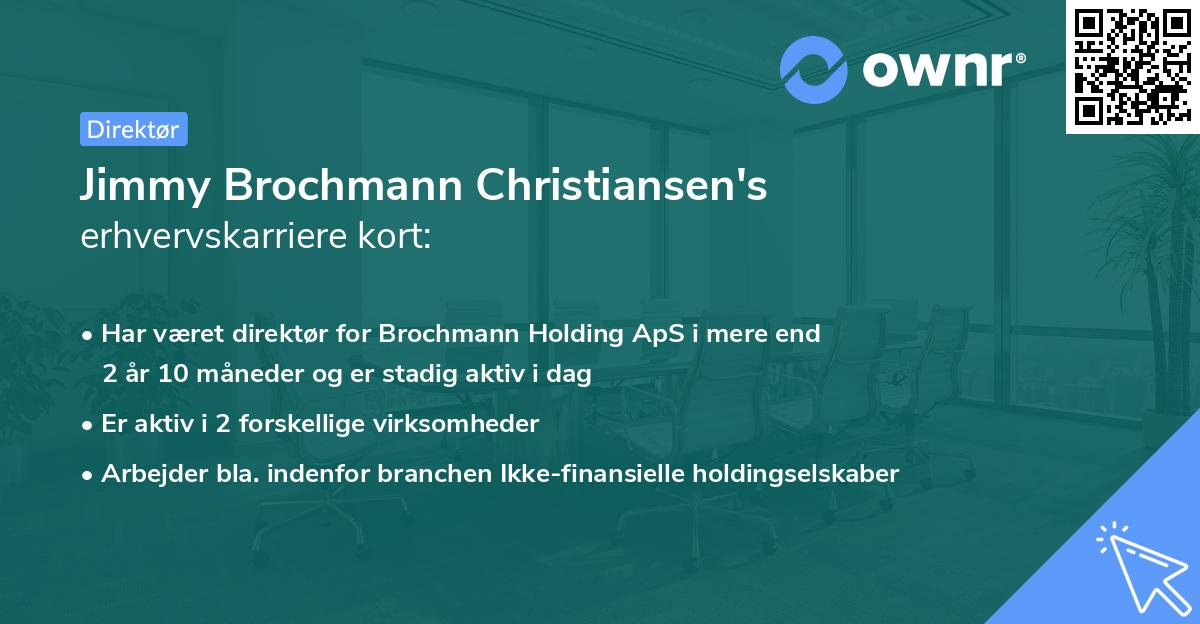 ownr®

Direktør

Jimmy Brochmann Christiansen's
erhvervskarriere kort:

• Har været direktør for Brochmann Holding ApS i mere end 2 år 10 måneder og er stadig aktiv i dag

• Er aktiv i 2 forskellige virksomheder

• Arbejder bla. indenfor branchen Ikke-finansielle holdingselskaber